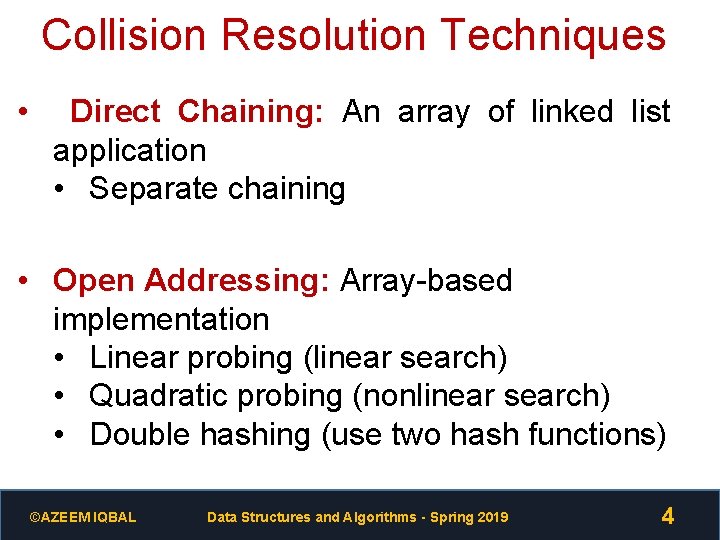 Collision Resolution Techniques

• Direct Chaining: An array of linked list application
  • Separate chaining

• Open Addressing: Array-based implementation
  • Linear probing (linear search)
  • Quadratic probing (nonlinear search)
  • Double hashing (use two hash functions)

©AZEEM IQBAL Data Structures and Algorithms - Spring 2019 4